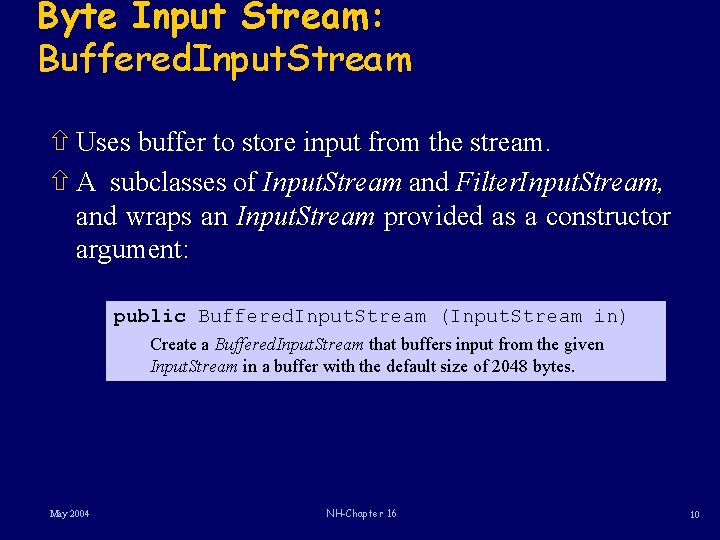 Byte Input Stream: BufferedInputStream

⇧ Uses buffer to store input from the stream.

⇧ A subclasses of InputStream and FilterInputStream, and wraps an InputStream provided as a constructor argument:

public BufferedInputStream (InputStream in)
Create a BufferedInputStream that buffers input from the given InputStream in a buffer with the default size of 2048 bytes.

May 2004

NH-Chapter 16

10